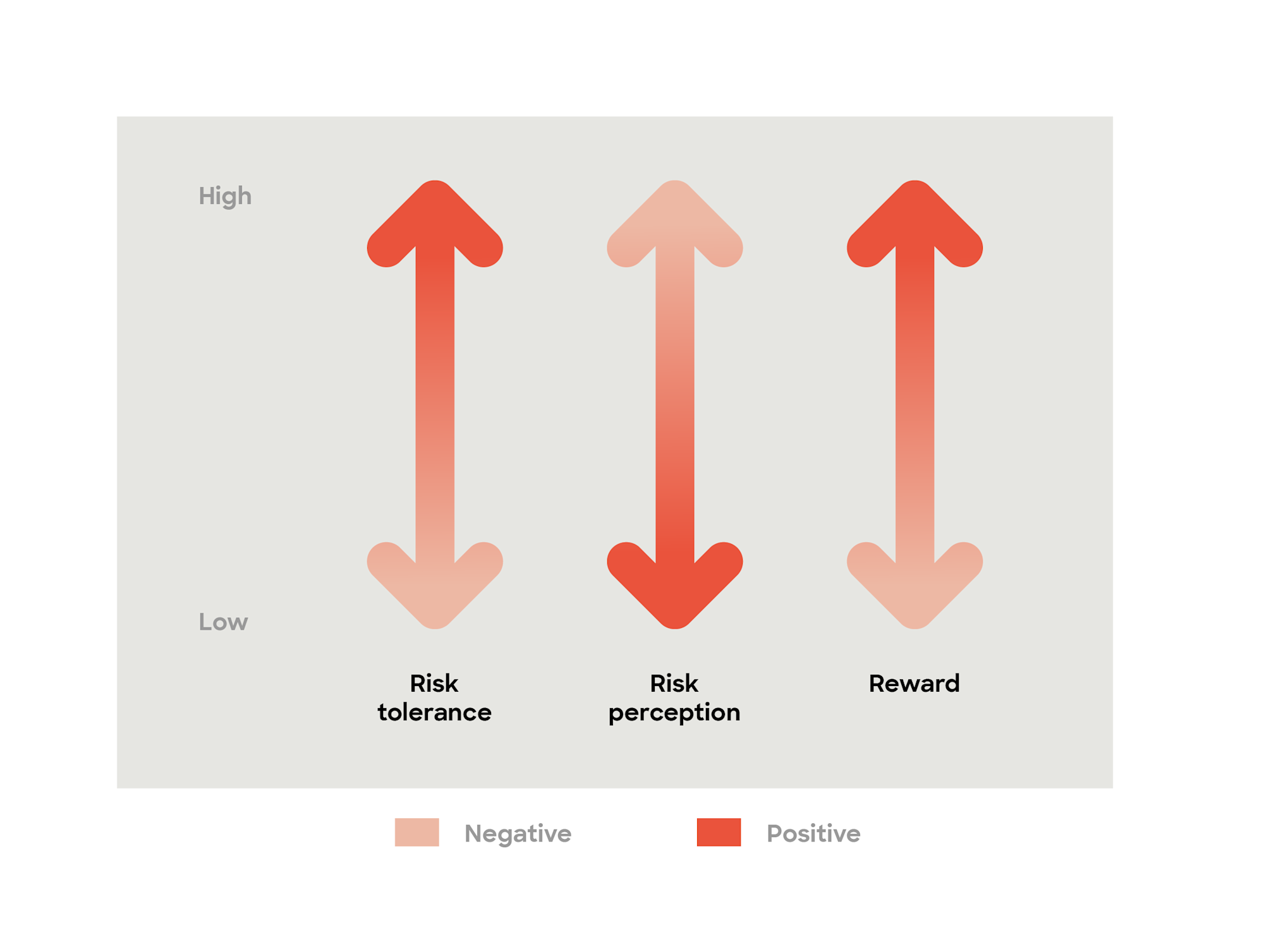 High

Low

Risk tolerance

Risk perception

Reward

Negative

Positive